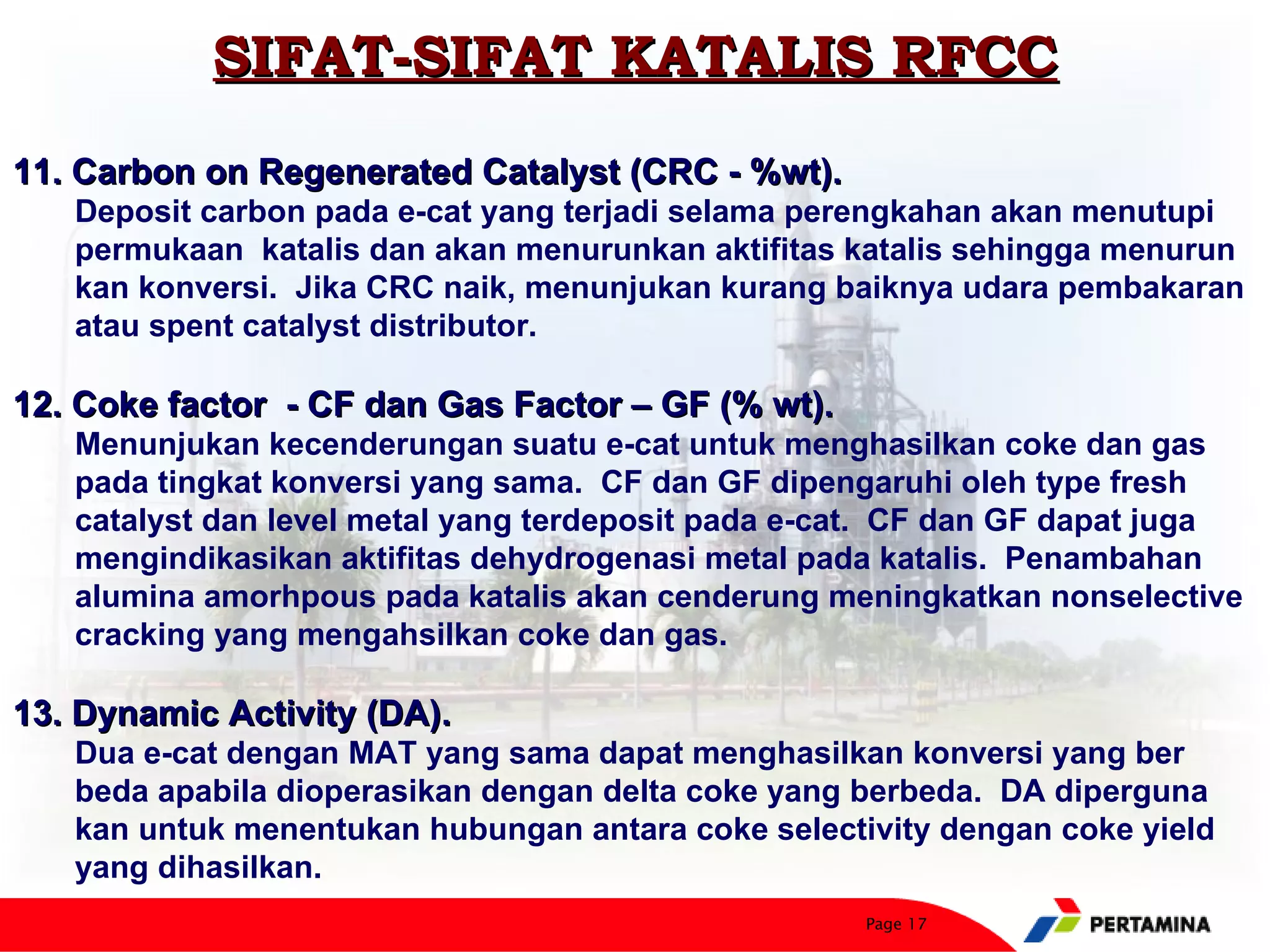 SIFAT-SIFAT KATALIS RFCC

11. Carbon on Regenerated Catalyst (CRC - %wt).
Deposit carbon pada e-cat yang terjadi selama perengkahan akan menutupi permukaan katalis dan akan menurunkan aktifitas katalis sehingga menurun kan konversi. Jika CRC naik, menunjukan kurang baiknya udara pembakaran atau spent catalyst distributor.

12. Coke factor - CF dan Gas Factor – GF (% wt).
Menunjukan kecenderungan suatu e-cat untuk menghasilkan coke dan gas pada tingkat konversi yang sama. CF dan GF dipengaruhi oleh type fresh catalyst dan level metal yang terdeposit pada e-cat. CF dan GF dapat juga mengindikasikan aktifitas dehydrogenasi metal pada katalis. Penambahan alumina amorhpous pada katalis akan cenderung meningkatkan nonselective cracking yang mengahsilkan coke dan gas.

13. Dynamic Activity (DA).
Dua e-cat dengan MAT yang sama dapat menghasilkan konversi yang ber beda apabila dioperasikan dengan delta coke yang berbeda. DA diperguna kan untuk menentukan hubungan antara coke selectivity dengan coke yield yang dihasilkan.

Page 17
PERTAMINA